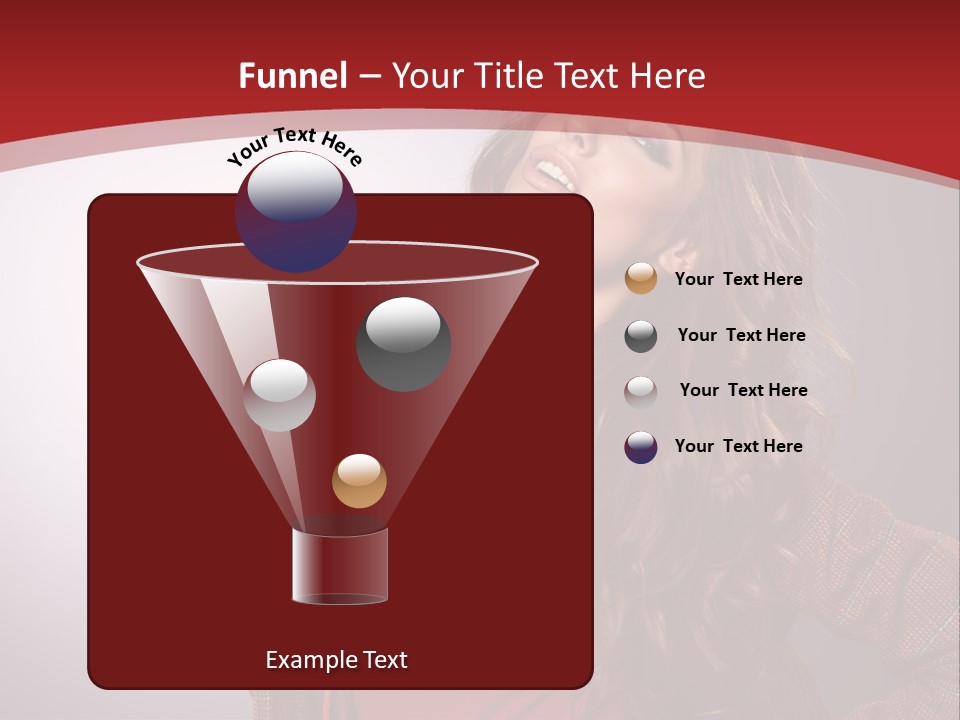 Funnel – Your Title Text Here

Your Text Here

Your Text Here

Your Text Here

Your Text Here

Your Text Here

Example Text